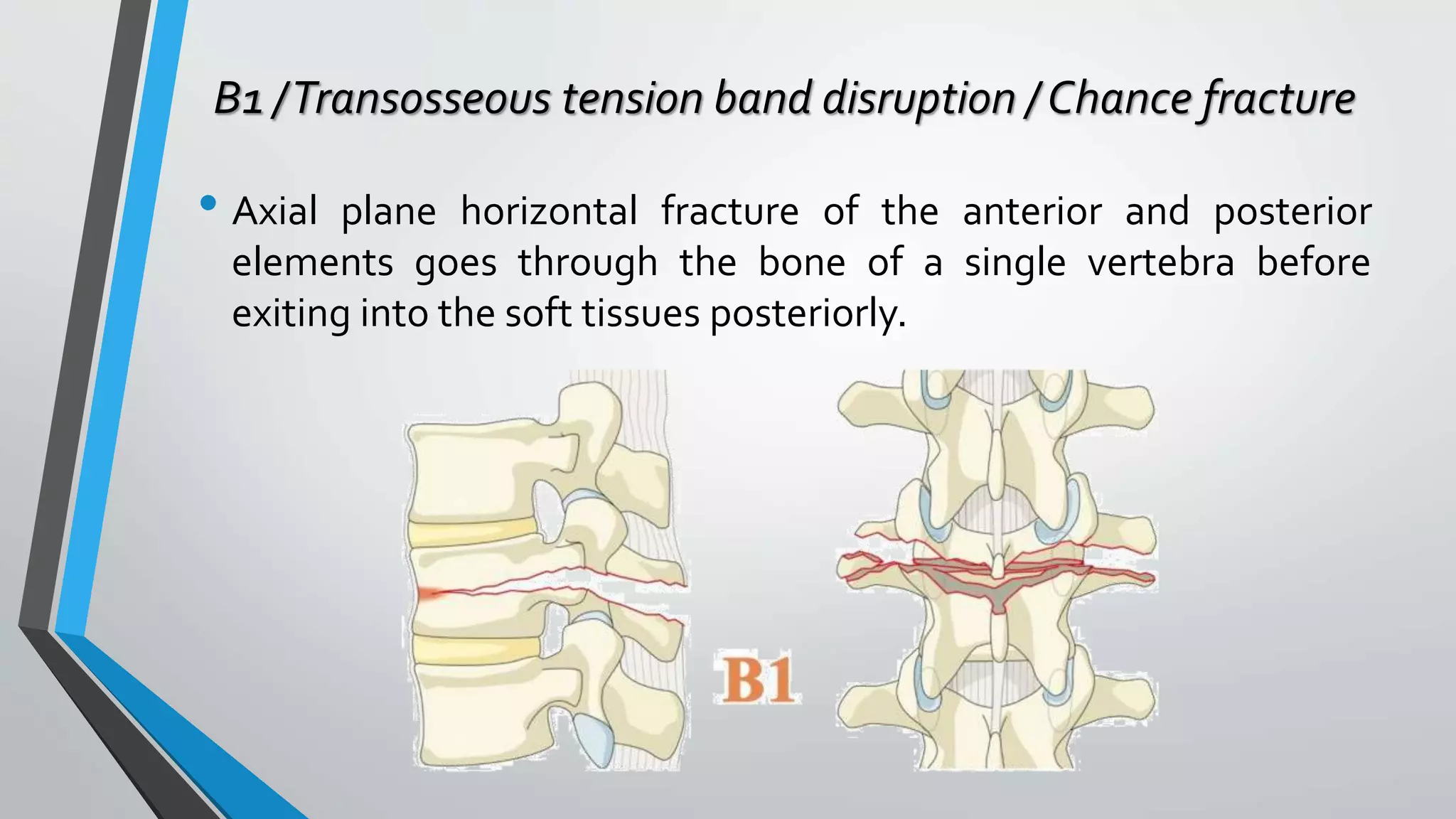 B1 / Transosseous tension band disruption / Chance fracture

• Axial plane horizontal fracture of the anterior and posterior elements goes through the bone of a single vertebra before exiting into the soft tissues posteriorly.

B1